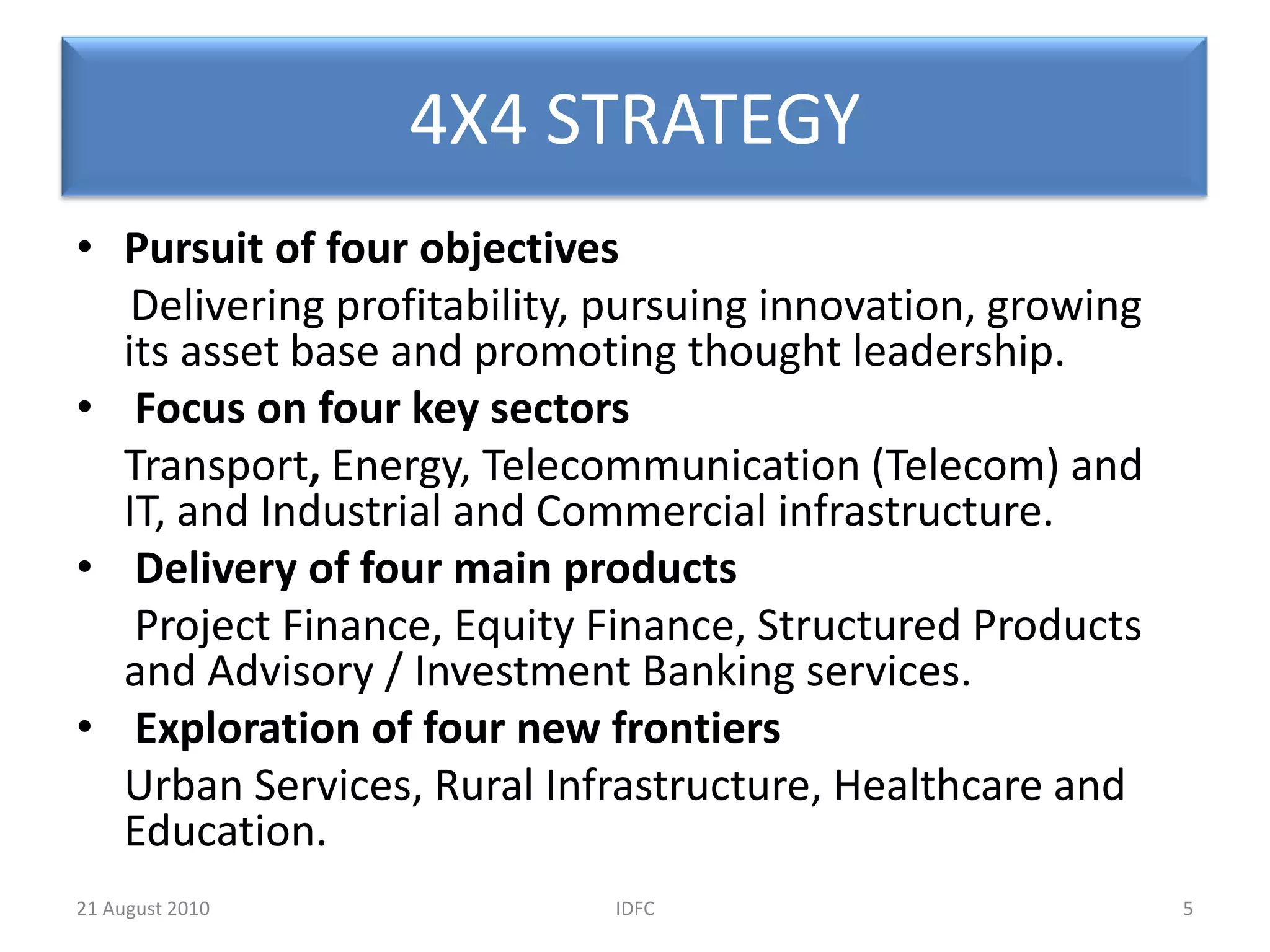 4X4 STRATEGY

• Pursuit of four objectives

Delivering profitability, pursuing innovation, growing its asset base and promoting thought leadership.

• Focus on four key sectors

Transport, Energy, Telecommunication (Telecom) and IT, and Industrial and Commercial infrastructure.

• Delivery of four main products

Project Finance, Equity Finance, Structured Products and Advisory / Investment Banking services.

• Exploration of four new frontiers

Urban Services, Rural Infrastructure, Healthcare and Education.

21 August 2010

IDFC

5